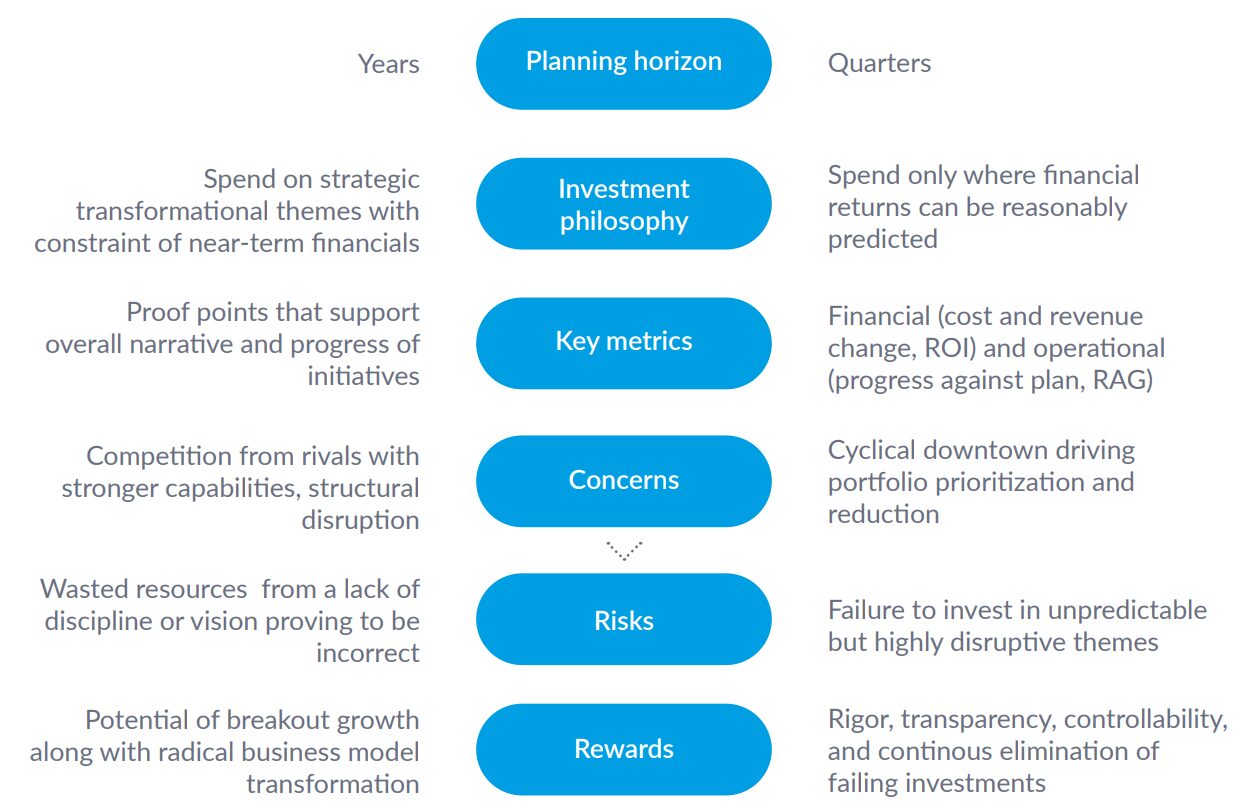 Years

Planning horizon

Quarters

Spend on strategic transformational themes with constraint of near-term financials

Investment philosophy

Spend only where financial returns can be reasonably predicted

Proof points that support overall narrative and progress of initiatives

Key metrics

Financial (cost and revenue change, ROI) and operational (progress against plan, RAG)

Competition from rivals with stronger capabilities, structural disruption

Concerns

Cyclical downtown driving portfolio prioritization and reduction

Wasted resources from a lack of discipline or vision proving to be incorrect

Risks

Failure to invest in unpredictable but highly disruptive themes

Potential of breakout growth along with radical business model transformation

Rewards

Rigor, transparency, controllability, and continous elimination of failing investments